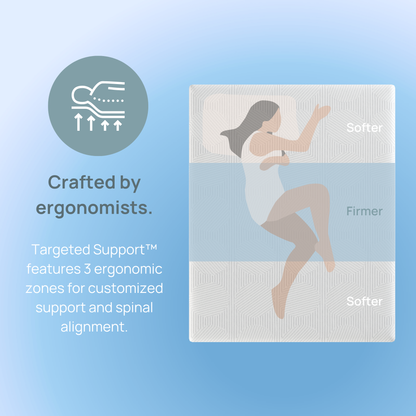 Crafted by ergonomists.

Targeted Support™ features 3 ergonomic zones for customized support and spinal alignment.

Softer

Firmer

Softer